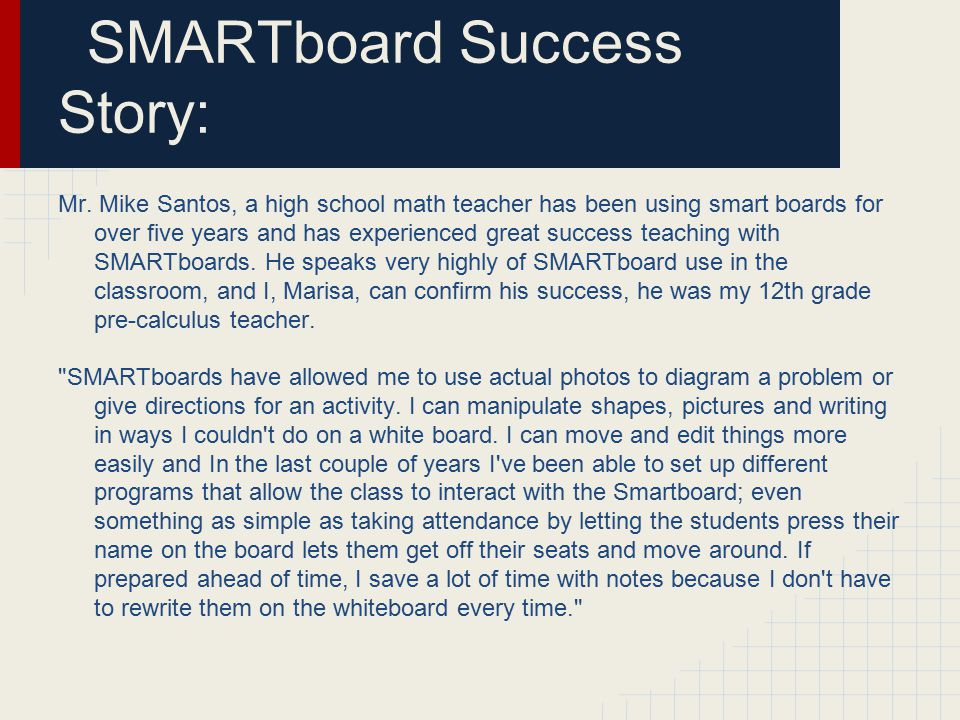 SMARTboard Success Story:

Mr. Mike Santos, a high school math teacher has been using smart boards for over five years and has experienced great success teaching with SMARTboards. He speaks very highly of SMARTboard use in the classroom, and I, Marisa, can confirm his success, he was my 12th grade pre-calculus teacher.

"SMARTboards have allowed me to use actual photos to diagram a problem or give directions for an activity. I can manipulate shapes, pictures and writing in ways I couldn't do on a white board. I can move and edit things more easily and In the last couple of years I've been able to set up different programs that allow the class to interact with the Smartboard; even something as simple as taking attendance by letting the students press their name on the board lets them get off their seats and move around. If prepared ahead of time, I save a lot of time with notes because I don't have to rewrite them on the whiteboard every time."